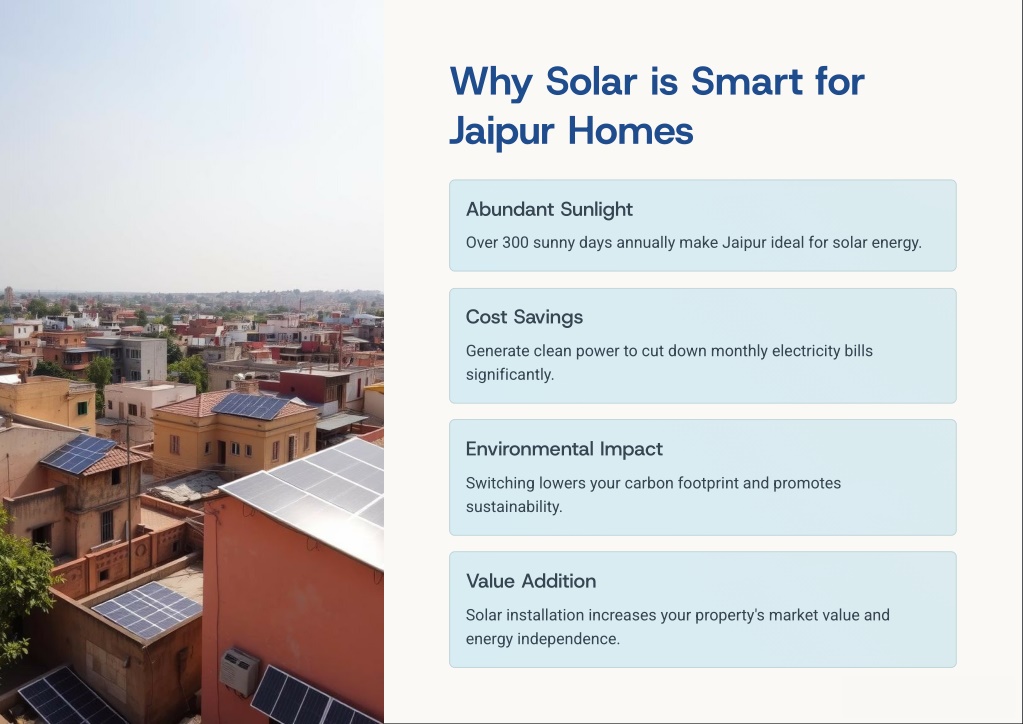 Why Solar is Smart for Jaipur Homes

Abundant Sunlight

Over 300 sunny days annually make Jaipur ideal for solar energy.

Cost Savings

Generate clean power to cut down monthly electricity bills significantly.

Environmental Impact

Switching lowers your carbon footprint and promotes sustainability.

Value Addition

Solar installation increases your property's market value and energy independence.